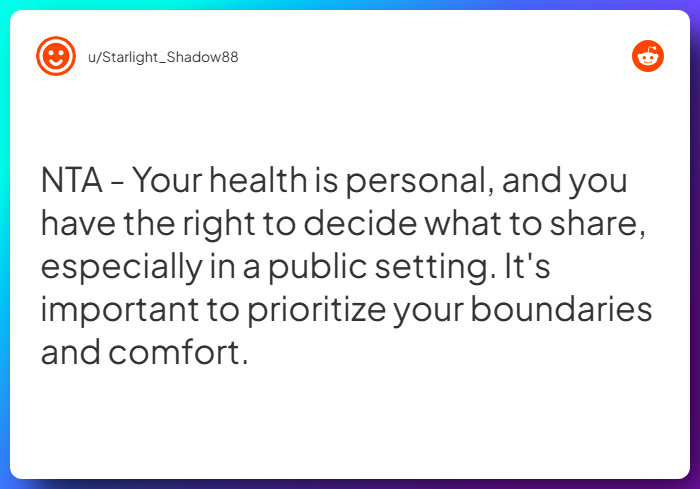 u/Starlight_Shadow88

NTA - Your health is personal, and you have the right to decide what to share, especially in a public setting. It's important to prioritize your boundaries and comfort.